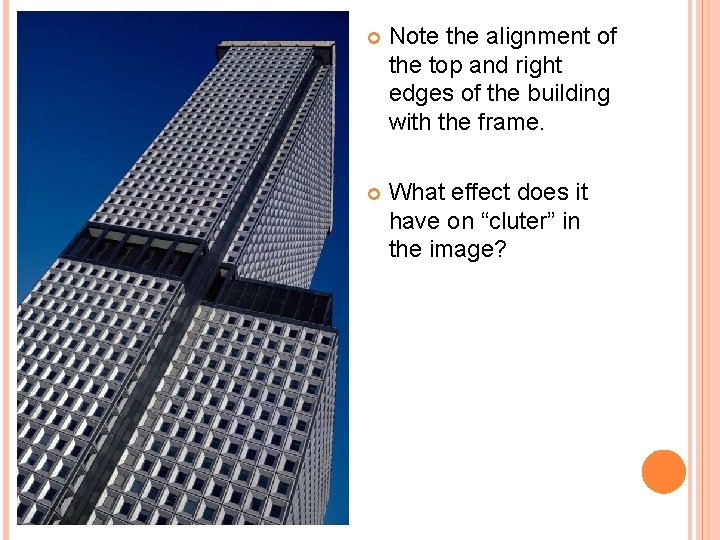 Note the alignment of the top and right edges of the building with the frame.

What effect does it have on “cluter” in the image?